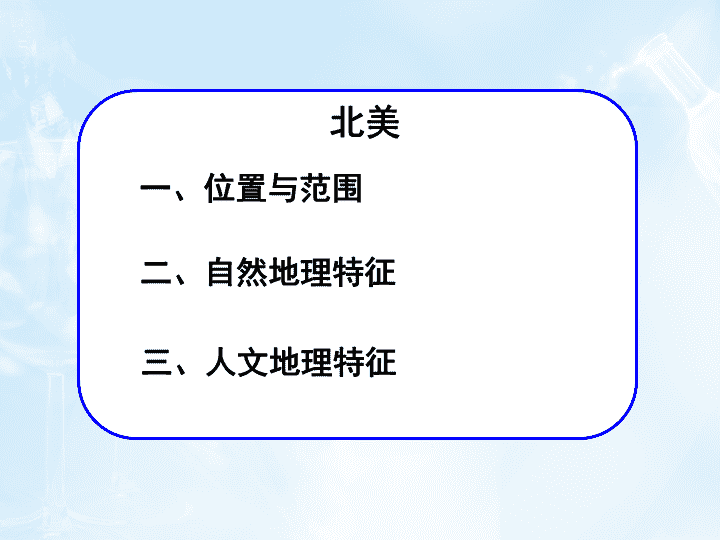 北美

一、位置与范围

二、自然地理特征

三、人文地理特征